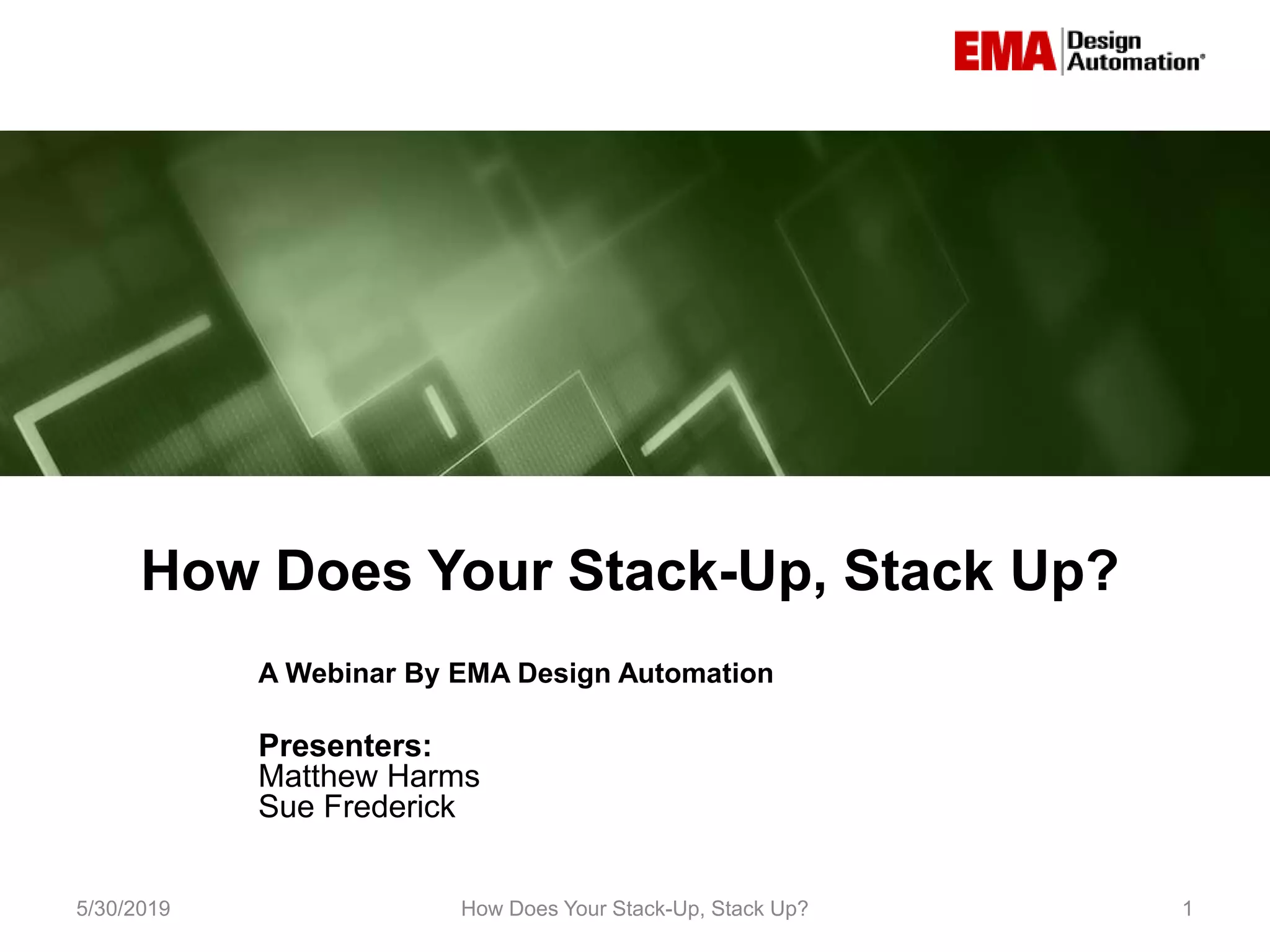 EMA Design Automation®

How Does Your Stack-Up, Stack Up?

A Webinar By EMA Design Automation

Presenters:
Matthew Harms
Sue Frederick

5/30/2019 How Does Your Stack-Up, Stack Up? 1